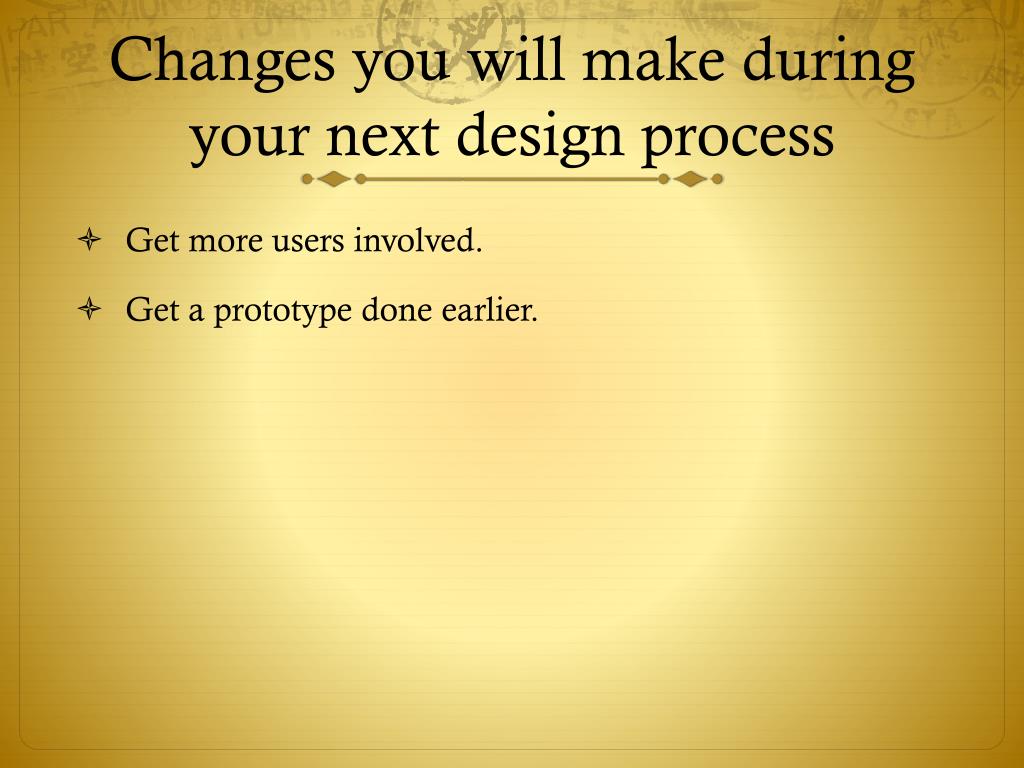 Changes you will make during your next design process

Get more users involved.

Get a prototype done earlier.